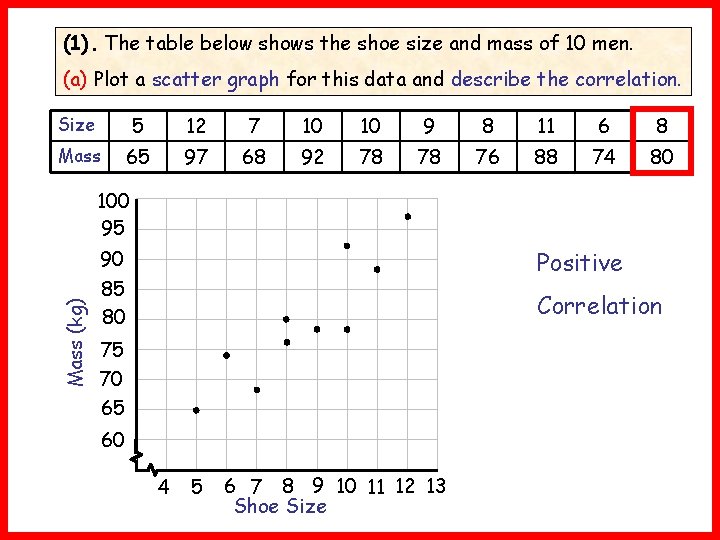 (1). The table below shows the shoe size and mass of 10 men.

(a) Plot a scatter graph for this data and describe the correlation.

| Size | 5 | 12 | 7 | 10 | 10 | 9 | 8 | 11 | 6 | 8 |
|---|---|---|---|---|---|---|---|---|---|---|
| Mass | 65 | 97 | 68 | 92 | 78 | 78 | 76 | 88 | 74 | 80 |

100
95
90
85
80
75
70
65
60

Mass (kg)

4 5 6 7 8 9 10 11 12 13

Shoe Size

Positive Correlation